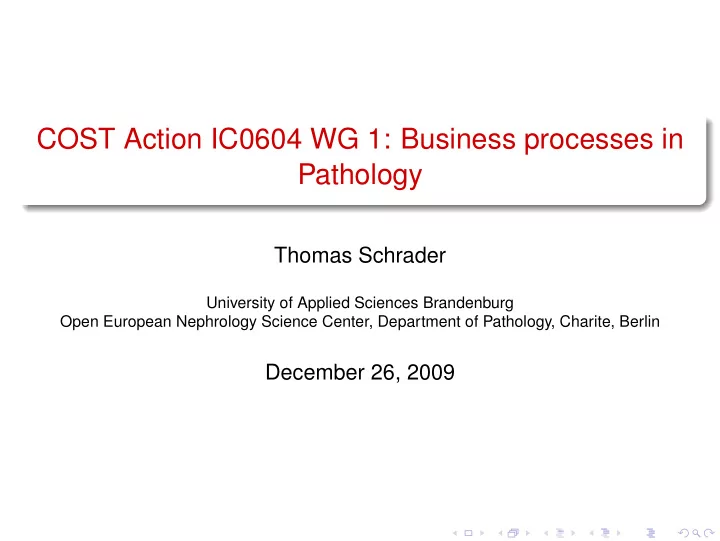 COST Action IC0604 WG 1: Business processes in Pathology

Thomas Schrader

University of Applied Sciences Brandenburg
Open European Nephrology Science Center, Department of Pathology, Charite, Berlin

December 26, 2009